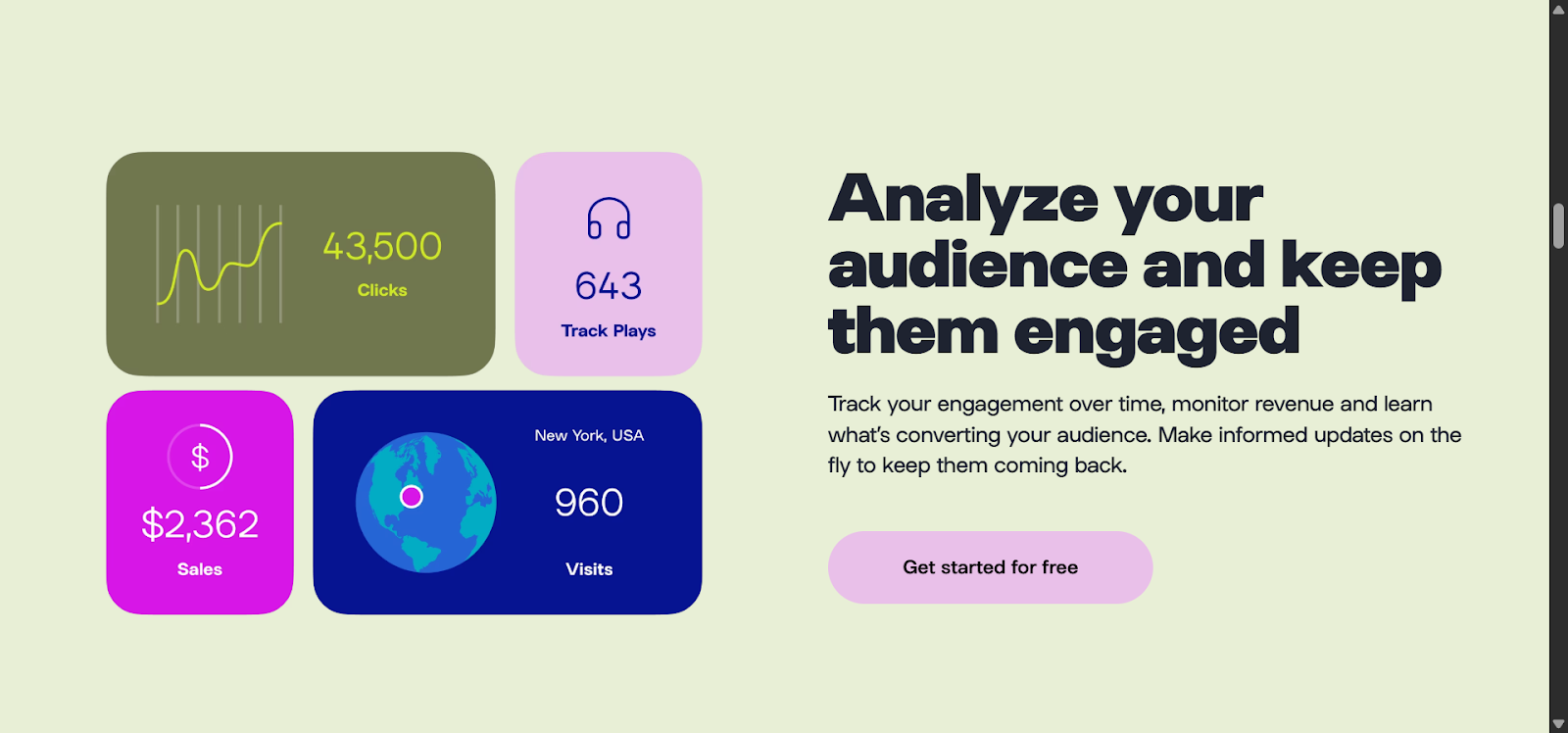 43,500
Clicks

643
Track Plays

$
$2,362
Sales

New York, USA
960
Visits

Analyze your audience and keep them engaged

Track your engagement over time, monitor revenue and learn what's converting your audience. Make informed updates on the fly to keep them coming back.

Get started for free